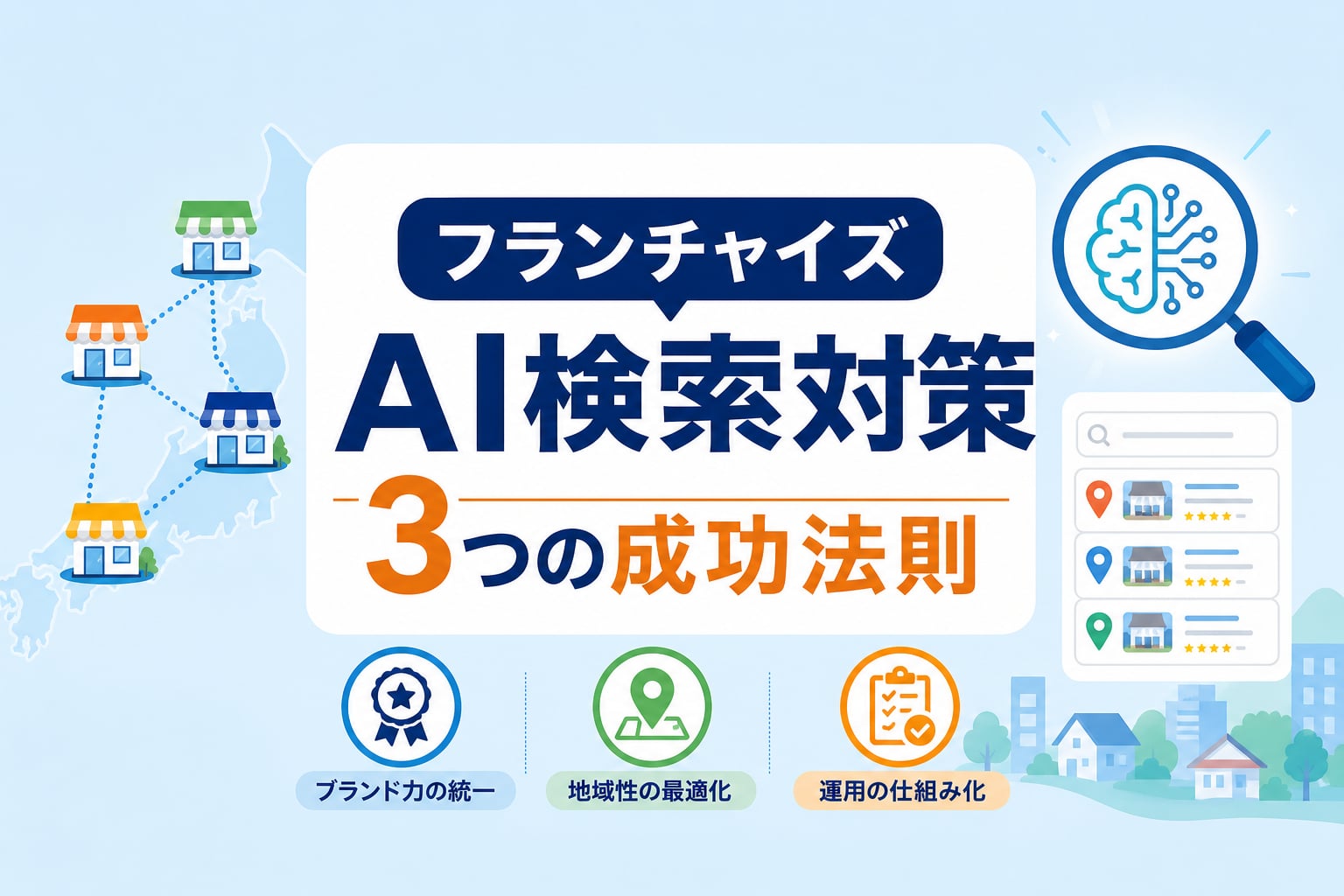 フランチャイズ

AI検索対策

3つの成功法則

ブランド力の統一

地域性の最適化

運用の仕組み化